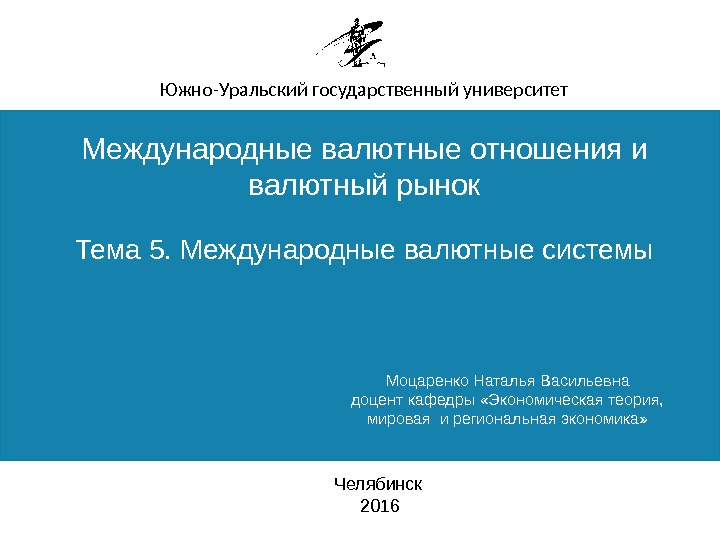 Южно-Уральский государственный университет

Международные валютные отношения и валютный рынок

Тема 5. Международные валютные системы

Моцаренко Наталья Васильевна
доцент кафедры «Экономическая теория, мировая и региональная экономика»

Челябинск
2016